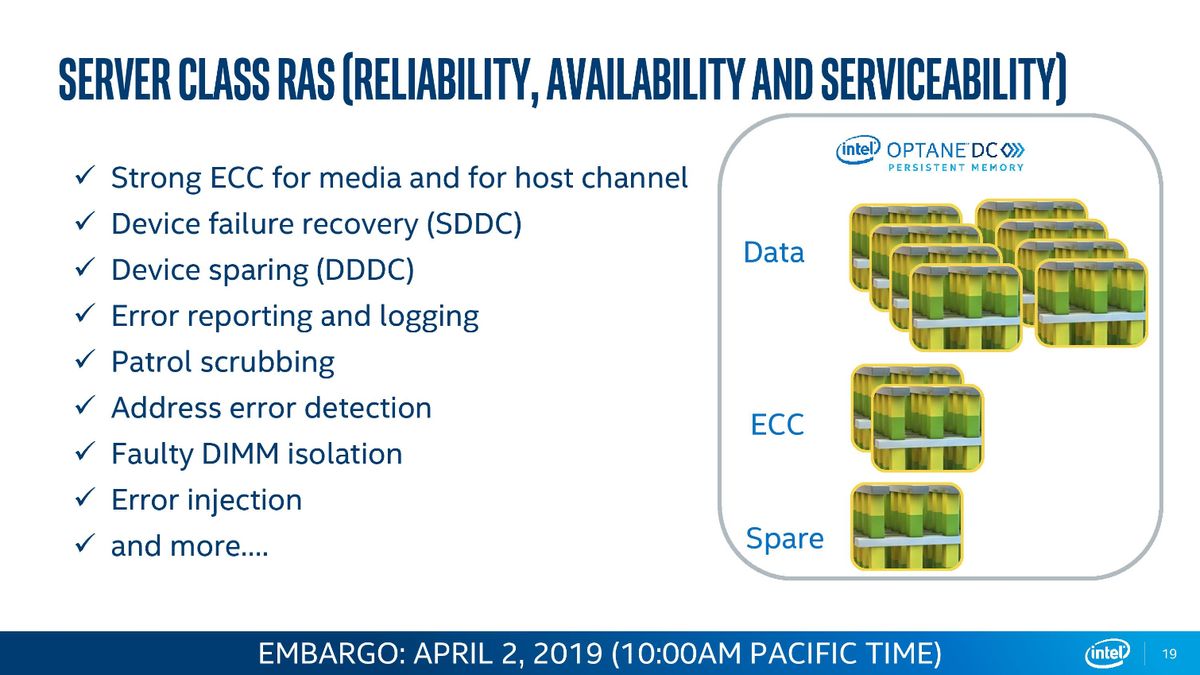 SERVER CLASS RAS (RELIABILITY, AVAILABILITY AND SERVICEABILITY)

✓ Strong ECC for media and for host channel
✓ Device failure recovery (SDDC)
✓ Device sparing (DDDC)
✓ Error reporting and logging
✓ Patrol scrubbing
✓ Address error detection
✓ Faulty DIMM isolation
✓ Error injection
✓ and more….

intel OPTANE DC PERSISTENT MEMORY

Data

ECC

Spare

EMBARGO: APRIL 2, 2019 (10:00AM PACIFIC TIME)

intel 19